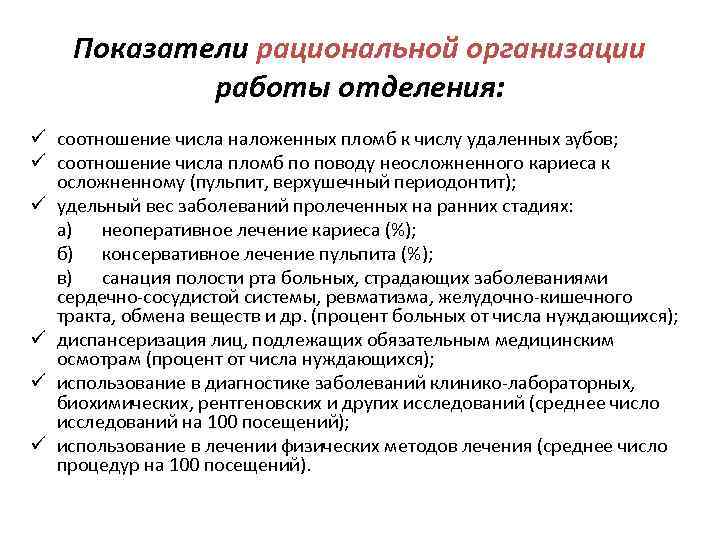 Показатели рациональной организации работы отделения:

✓ соотношение числа наложенных пломб к числу удаленных зубов;
✓ соотношение числа пломб по поводу неосложненного кариеса к осложненному (пульпит, верхушечный периодонтит);
✓ удельный вес заболеваний пролеченных на ранних стадиях:
а) неоперативное лечение кариеса (%);
б) консервативное лечение пульпита (%);
в) санация полости рта больных, страдающих заболеваниями сердечно-сосудистой системы, ревматизма, желудочно-кишечного тракта, обмена веществ и др. (процент больных от числа нуждающихся);
✓ диспансеризация лиц, подлежащих обязательным медицинским осмотрам (процент от числа нуждающихся);
✓ использование в диагностике заболеваний клинико-лабораторных, биохимических, рентгеновских и других исследований (среднее число исследований на 100 посещений);
✓ использование в лечении физических методов лечения (среднее число процедур на 100 посещений).